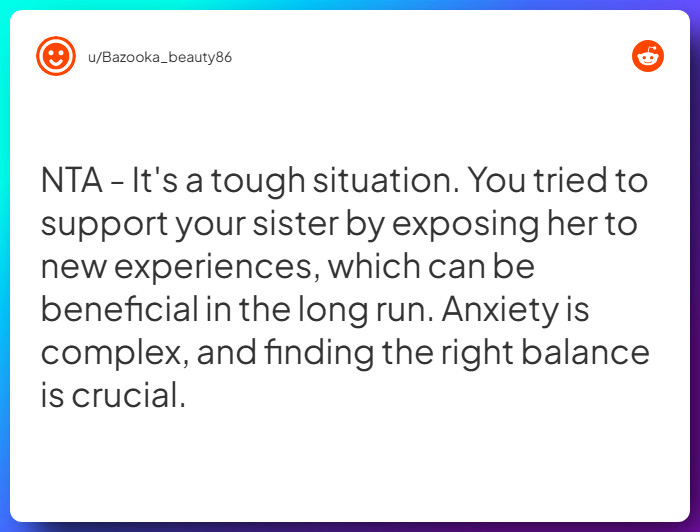 u/Bazooka_beauty86

NTA - It's a tough situation. You tried to support your sister by exposing her to new experiences, which can be beneficial in the long run. Anxiety is complex, and finding the right balance is crucial.